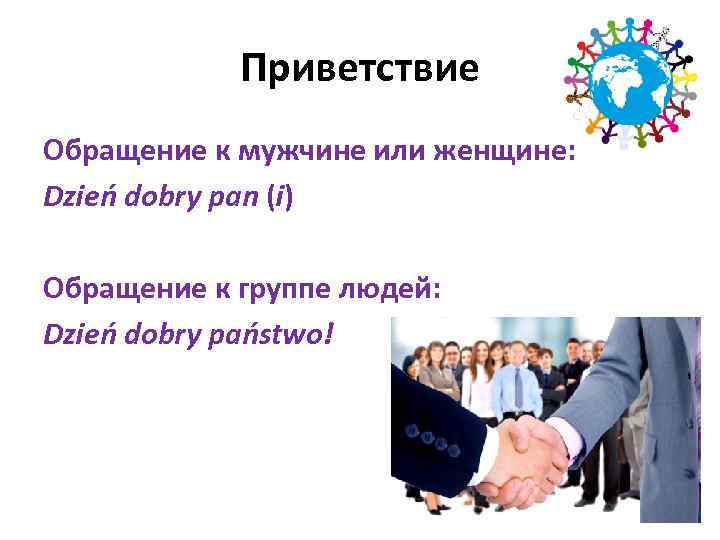 Приветствие

Обращение к мужчине или женщине:
Dzień dobry pan (i)

Обращение к группе людей:
Dzień dobry państwo!